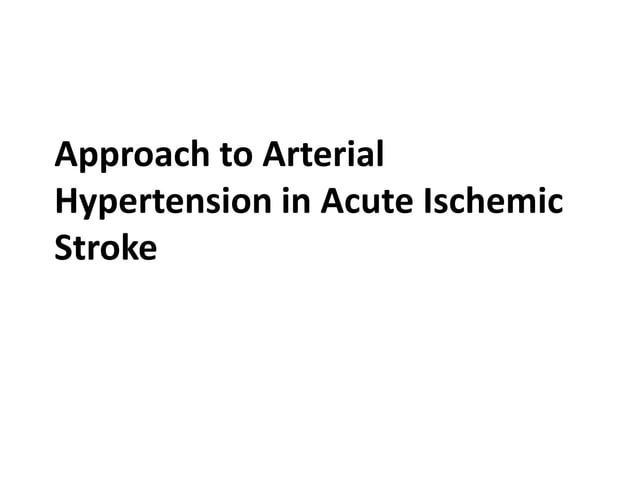 Approach to Arterial Hypertension in Acute Ischemic Stroke